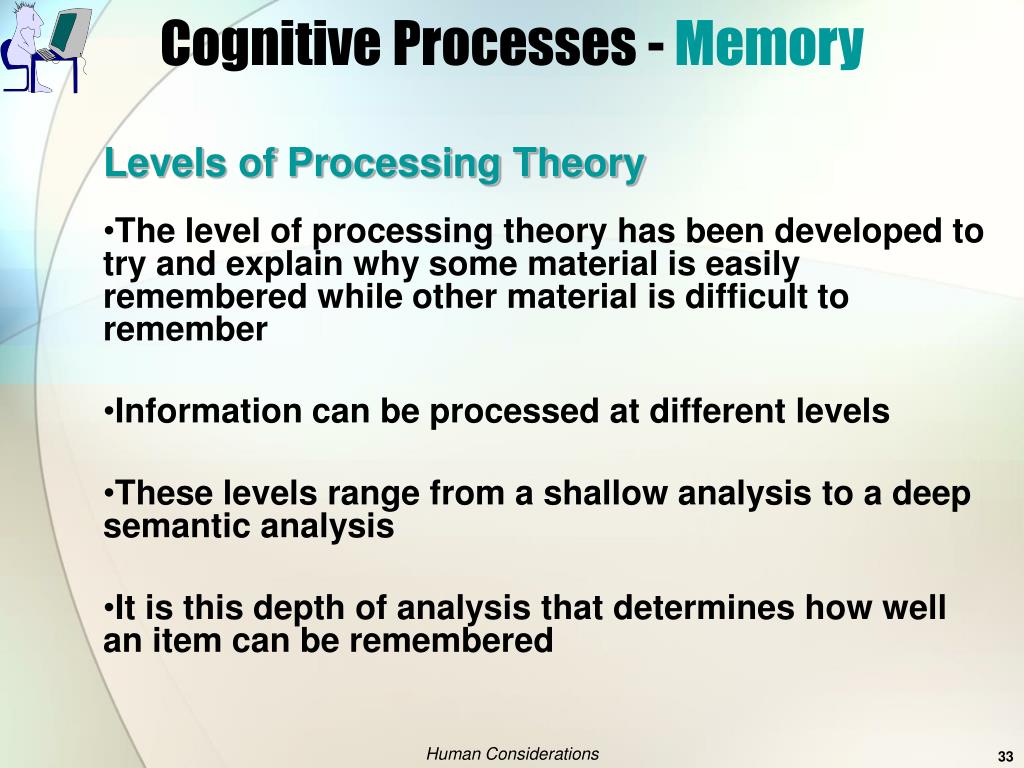 Cognitive Processes - Memory

Levels of Processing Theory

•The level of processing theory has been developed to try and explain why some material is easily remembered while other material is difficult to remember

•Information can be processed at different levels

•These levels range from a shallow analysis to a deep semantic analysis

•It is this depth of analysis that determines how well an item can be remembered

Human Considerations

33